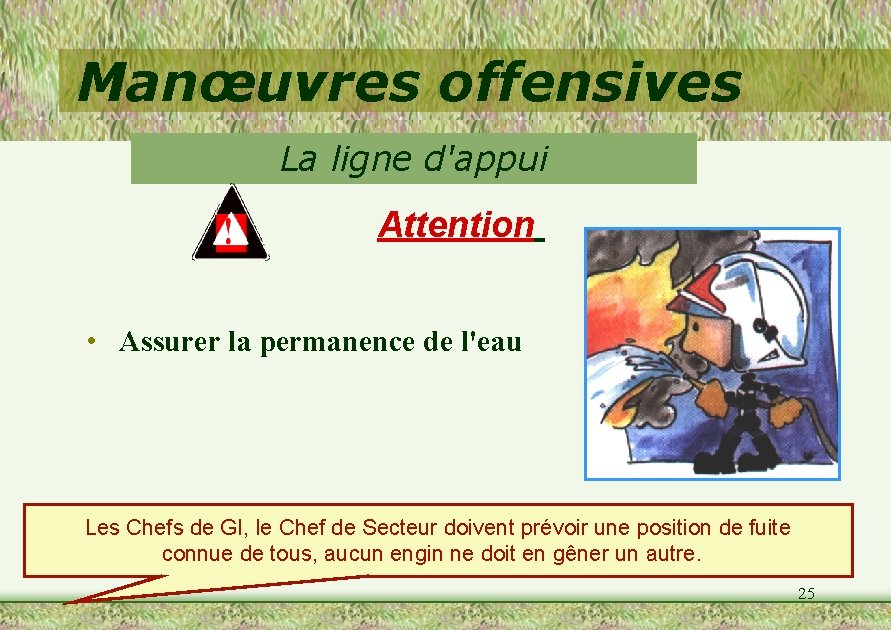 Manœuvres offensives

La ligne d'appui

Attention

• Assurer la permanence de l'eau

Les Chefs de GI, le Chef de Secteur doivent prévoir une position de fuite connue de tous, aucun engin ne doit en gêner un autre.

25